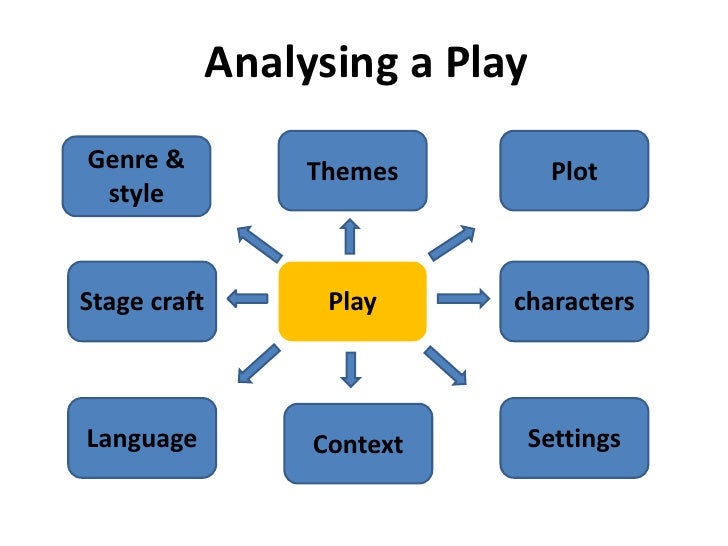 Analysing a Play

Genre & style

Themes

Plot

Stage craft

Play

characters

Language

Context

Settings